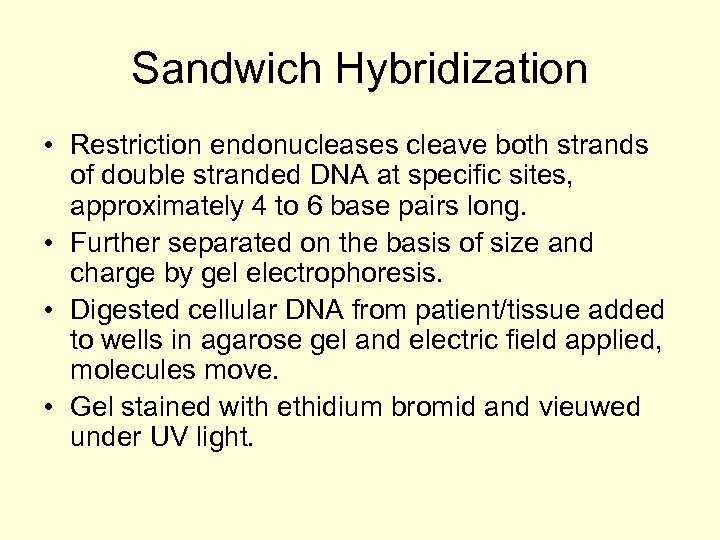 Sandwich Hybridization

• Restriction endonucleases cleave both strands of double stranded DNA at specific sites, approximately 4 to 6 base pairs long.
• Further separated on the basis of size and charge by gel electrophoresis.
• Digested cellular DNA from patient/tissue added to wells in agarose gel and electric field applied, molecules move.
• Gel stained with ethidium bromid and vieuwed under UV light.